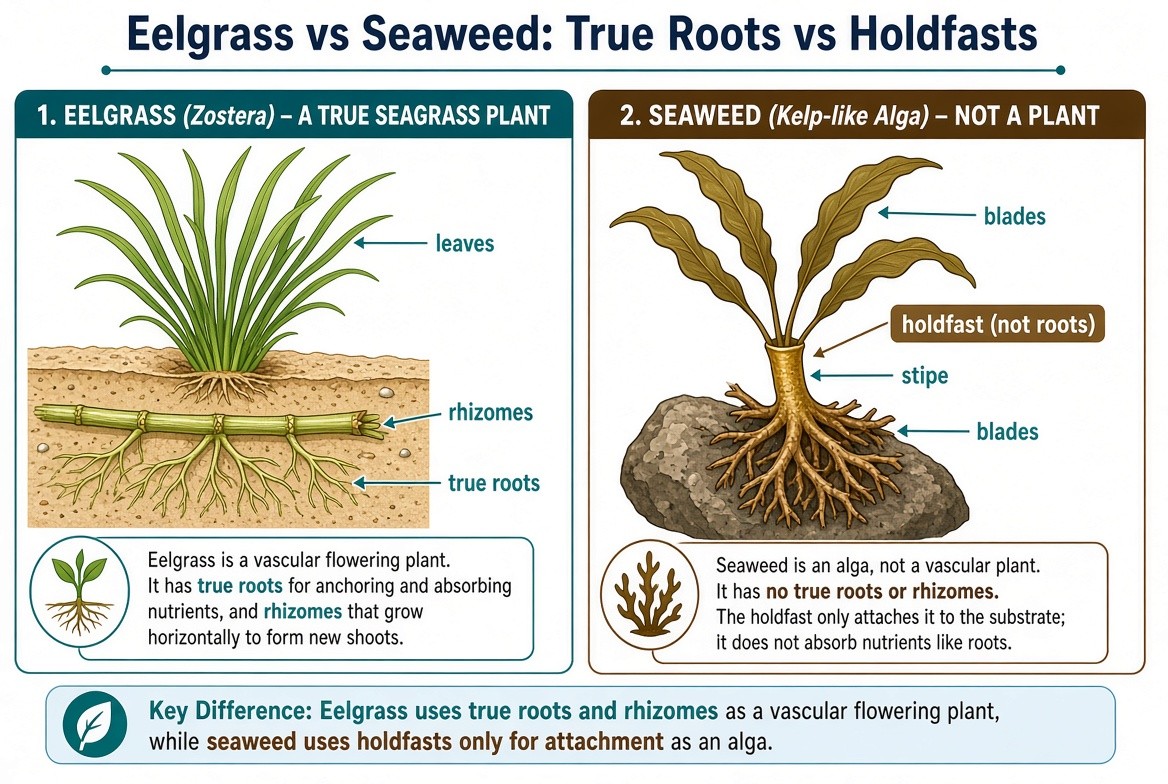 Eelgrass vs Seaweed: True Roots vs Holdfasts

1. EELGRASS (Zostera) – A TRUE SEAGRASS PLANT

leaves

rhizomes

true roots

Eelgrass is a vascular flowering plant. It has true roots for anchoring and absorbing nutrients, and rhizomes that grow horizontally to form new shoots.

2. SEAWEED (Kelp-like Alga) – NOT A PLANT

blades

holdfast (not roots)

stipe

blades

Seaweed is an alga, not a vascular plant. It has no true roots or rhizomes. The holdfast only attaches it to the substrate; it does not absorb nutrients like roots.

Key Difference: Eelgrass uses true roots and rhizomes as a vascular flowering plant, while seaweed uses holdfasts only for attachment as an alga.